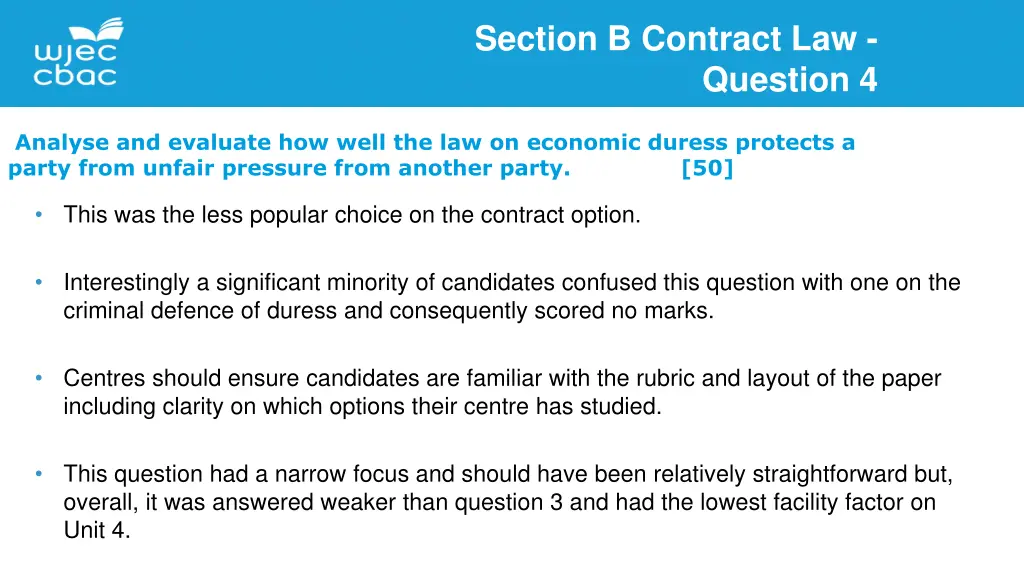 wjec
cbac

Section B Contract Law - Question 4

Analyse and evaluate how well the law on economic duress protects a party from unfair pressure from another party. [50]

• This was the less popular choice on the contract option.

• Interestingly a significant minority of candidates confused this question with one on the criminal defence of duress and consequently scored no marks.

• Centres should ensure candidates are familiar with the rubric and layout of the paper including clarity on which options their centre has studied.

• This question had a narrow focus and should have been relatively straightforward but, overall, it was answered weaker than question 3 and had the lowest facility factor on Unit 4.